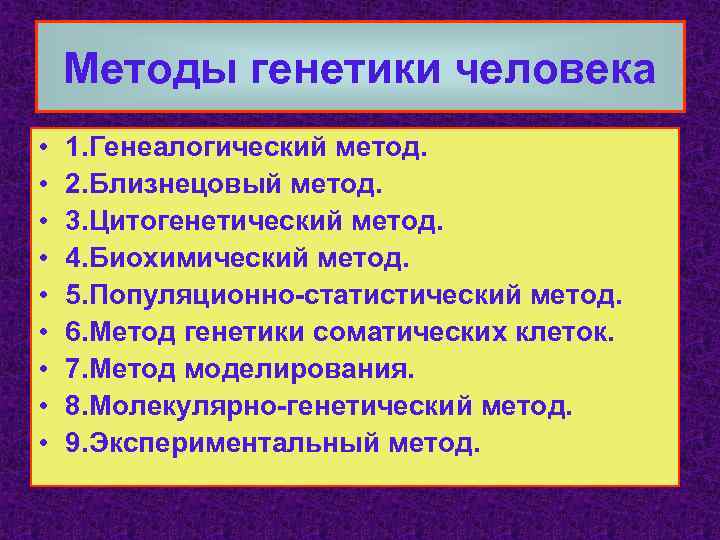 Методы генетики человека

• 1.Генеалогический метод.
• 2.Близнецовый метод.
• 3.Цитогенетический метод.
• 4.Биохимический метод.
• 5.Популяционно-статистический метод.
• 6.Метод генетики соматических клеток.
• 7.Метод моделирования.
• 8.Молекулярно-генетический метод.
• 9.Экспериментальный метод.